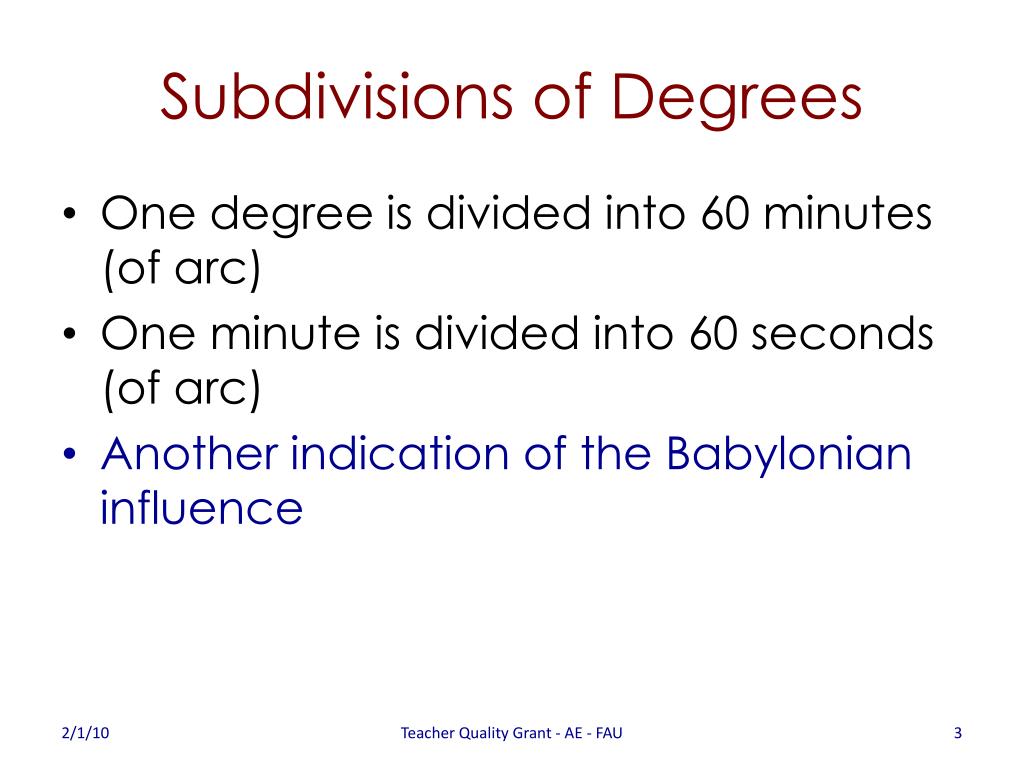 Subdivisions of Degrees

• One degree is divided into 60 minutes (of arc)
• One minute is divided into 60 seconds (of arc)
• Another indication of the Babylonian influence

2/1/10

Teacher Quality Grant - AE - FAU

3